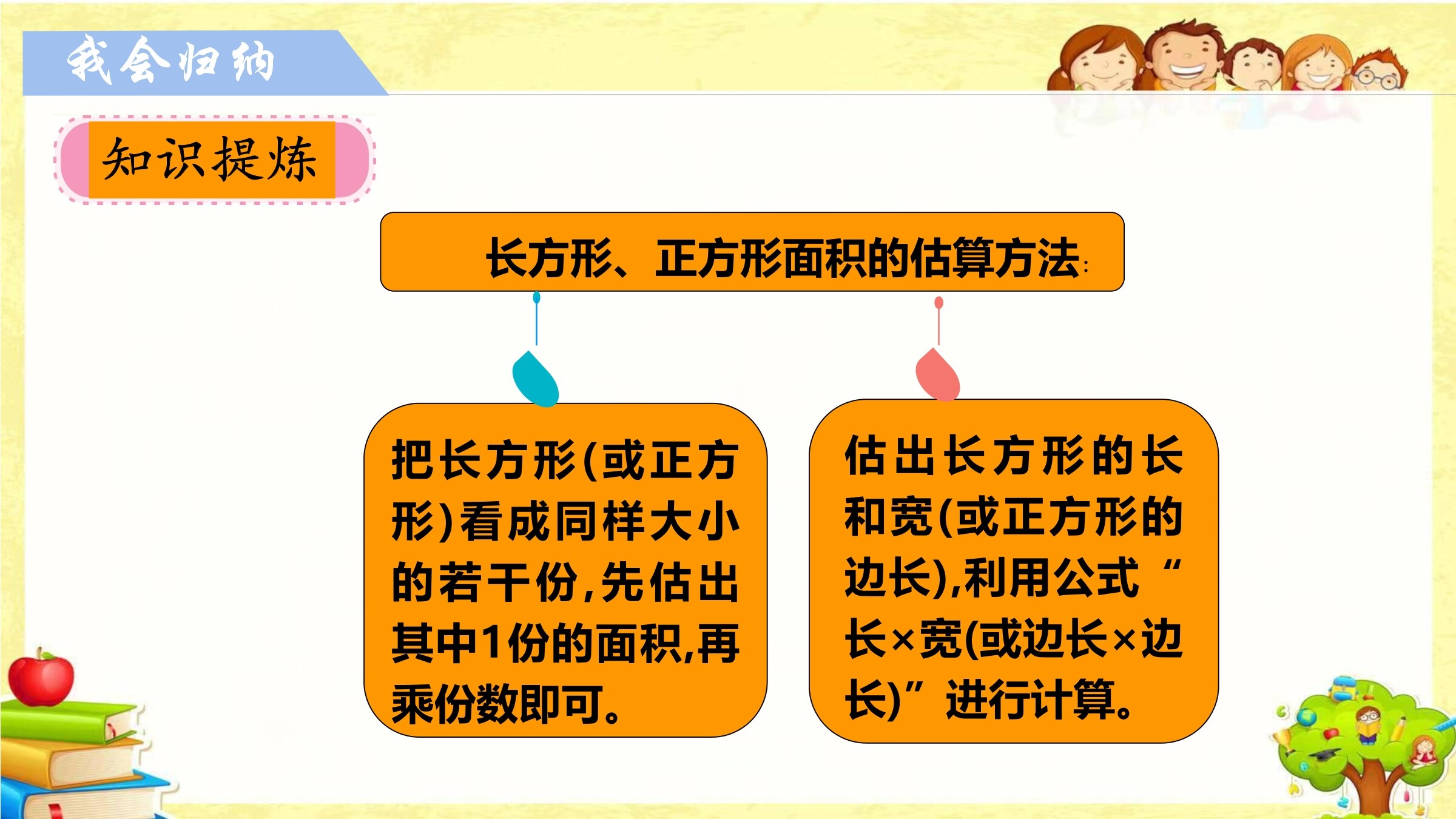 我会归纳

知识提炼

长方形、正方形面积的估算方法:

把长方形(或正方形)看成同样大小的若干份,先估出其中1份的面积,再乘份数即可。

估出长方形的长和宽(或正方形的边长),利用公式“长×宽(或边长×边长)”进行计算。